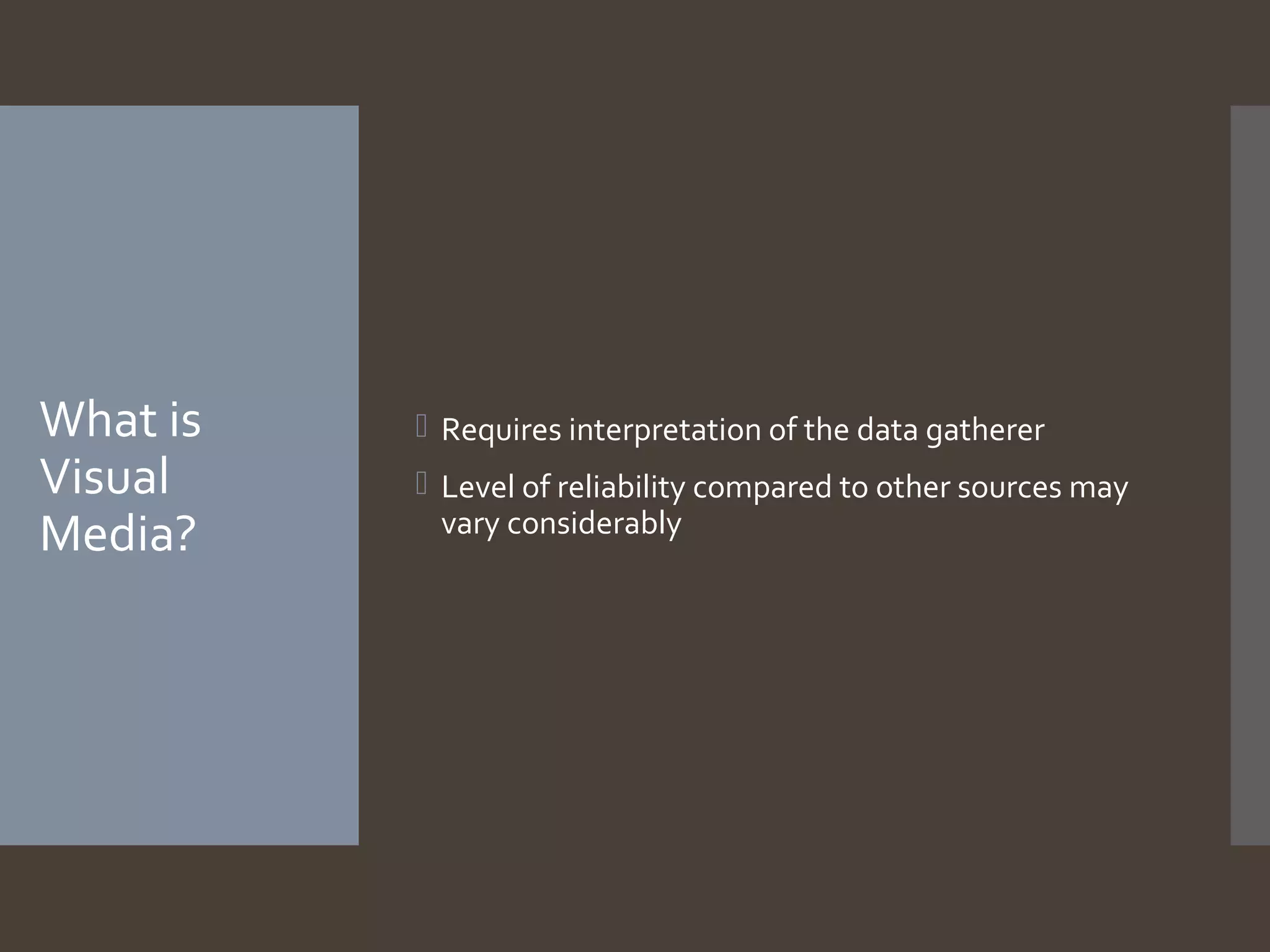 What is Visual Media?

Requires interpretation of the data gatherer

Level of reliability compared to other sources may vary considerably